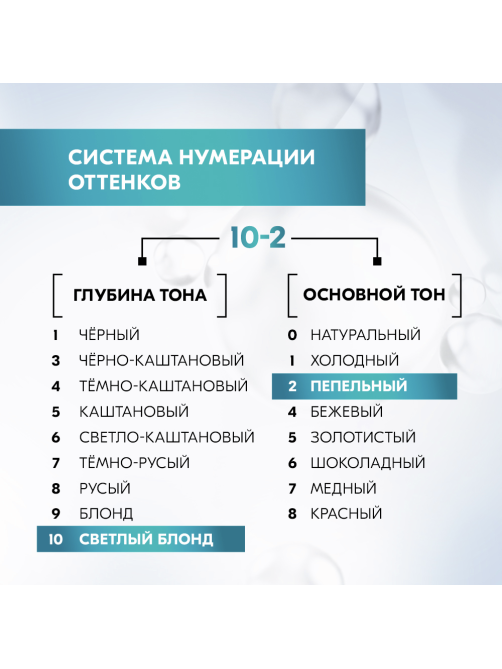 СИСТЕМА НУМЕРАЦИИ ОТТЕНКОВ

10-2

ГЛУБИНА ТОНА

1 ЧЁРНЫЙ
3 ЧЁРНО-КАШТАНОВЫЙ
4 ТЁМНО-КАШТАНОВЫЙ
5 КАШТАНОВЫЙ
6 СВЕТЛО-КАШТАНОВЫЙ
7 ТЁМНО-РУСЫЙ
8 РУСЫЙ
9 БЛОНД
10 СВЕТЛЫЙ БЛОНД

ОСНОВНОЙ ТОН

0 НАТУРАЛЬНЫЙ
1 ХОЛОДНЫЙ
2 ПЕПЕЛЬНЫЙ
4 БЕЖЕВЫЙ
5 ЗОЛОТИСТЫЙ
6 ШОКОЛАДНЫЙ
7 МЕДНЫЙ
8 КРАСНЫЙ